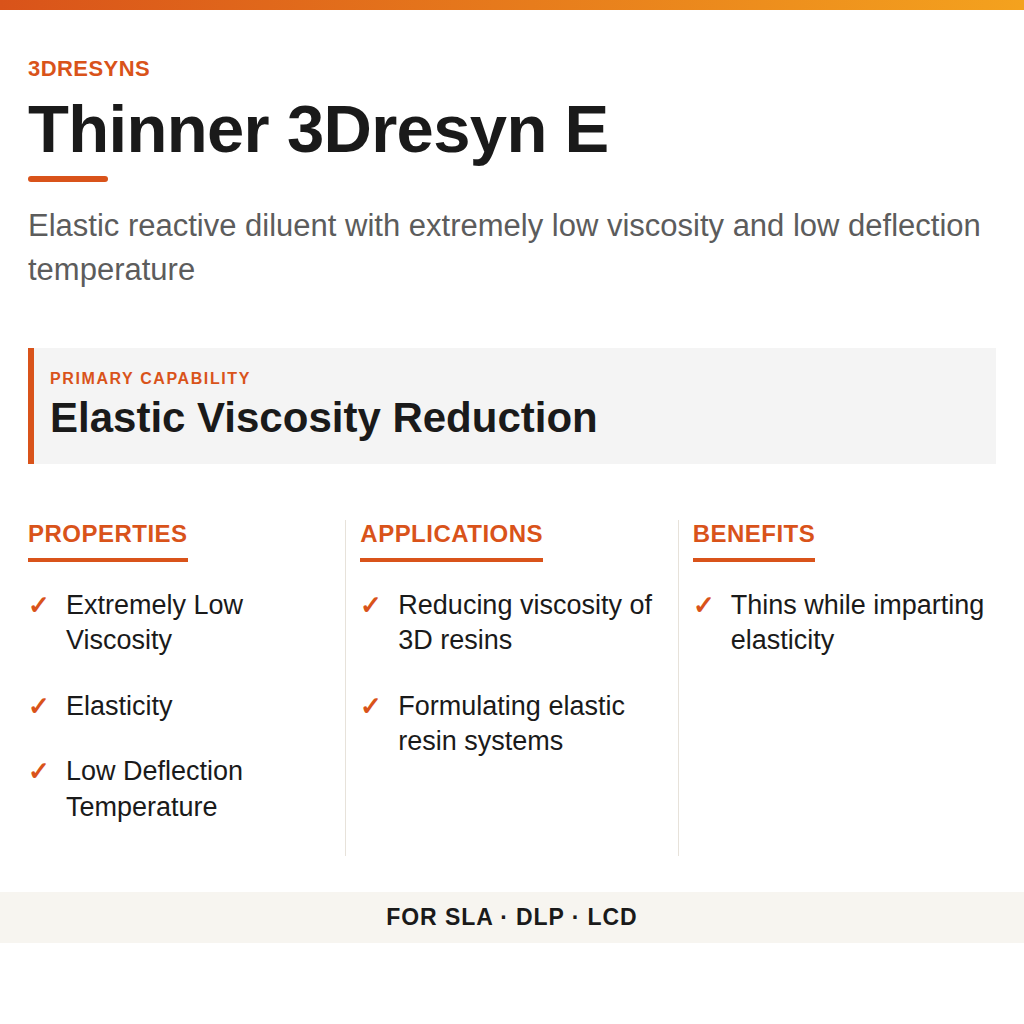 3DRESYNS

Thinner 3Dresyn E

Elastic reactive diluent with extremely low viscosity and low deflection temperature

PRIMARY CAPABILITY

Elastic Viscosity Reduction

PROPERTIES

✓ Extremely Low Viscosity

✓ Elasticity

✓ Low Deflection Temperature

APPLICATIONS

✓ Reducing viscosity of 3D resins

✓ Formulating elastic resin systems

BENEFITS

✓ Thins while imparting elasticity

FOR SLA · DLP · LCD